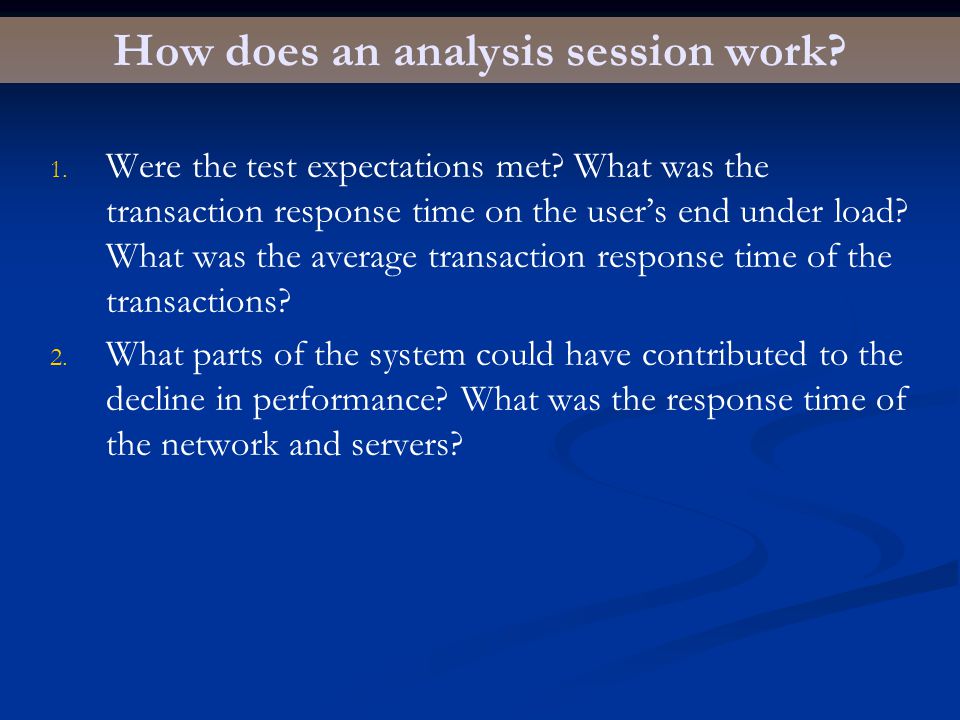 How does an analysis session work?

1. Were the test expectations met? What was the transaction response time on the user’s end under load? What was the average transaction response time of the transactions?

2. What parts of the system could have contributed to the decline in performance? What was the response time of the network and servers?